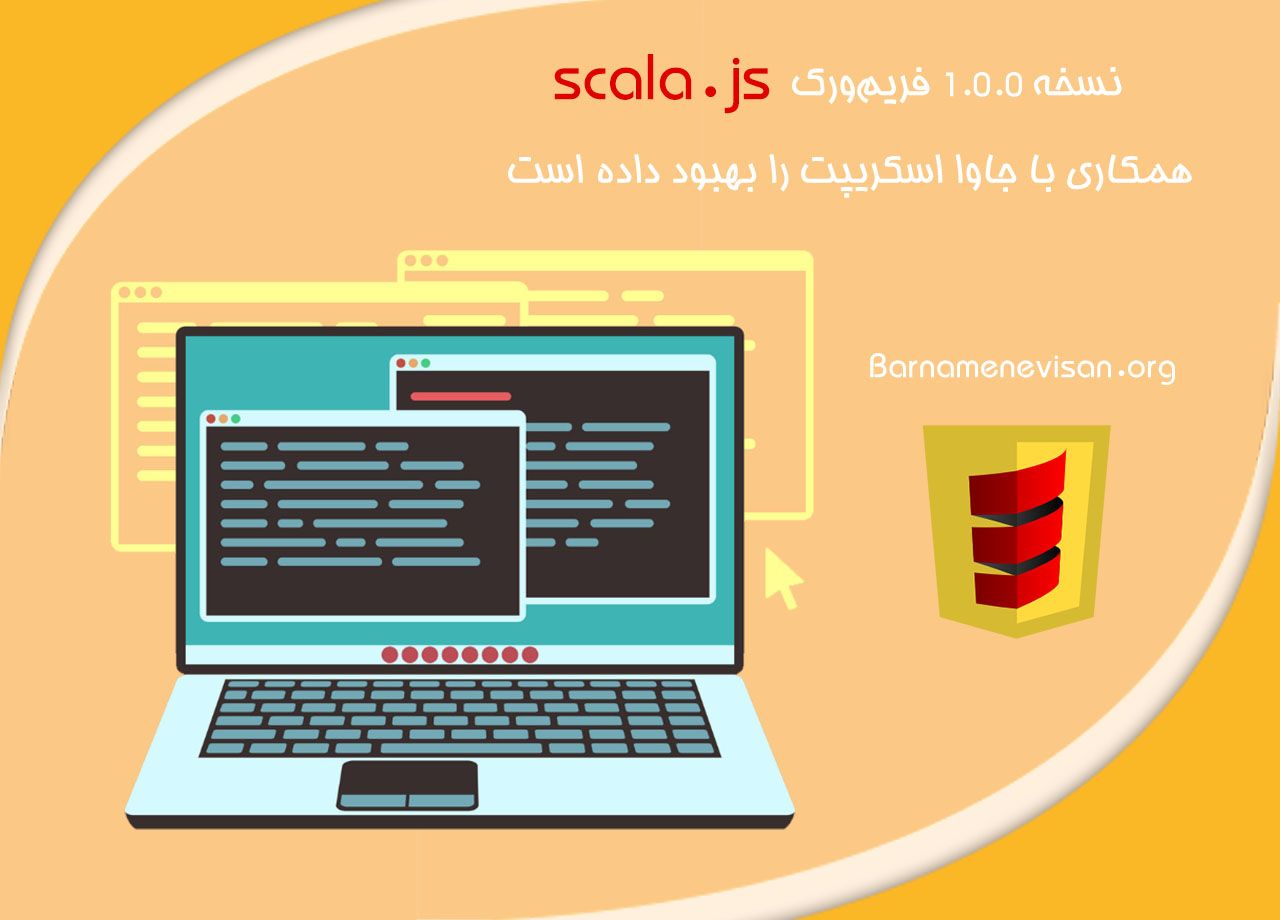 نسخه 1.0.0 فریم‌ورک scala.js

همکاری با جاوا اسکریپت را بهبود داده است

Barnamenevisan.org